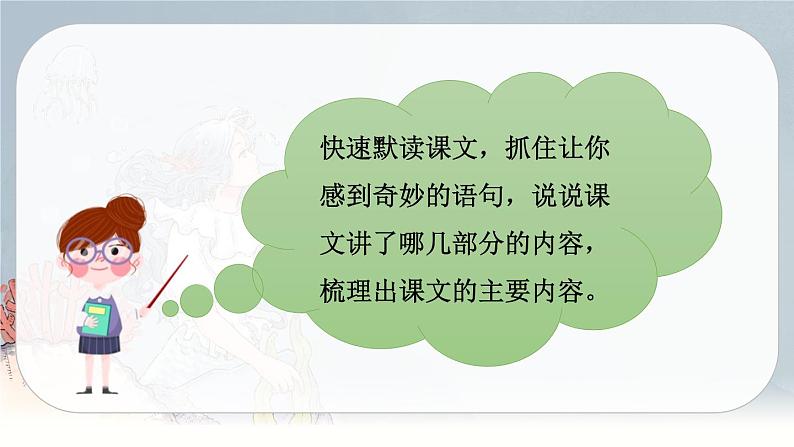 快速默读课文，抓住让你感到奇妙的语句，说说课文讲了哪几部分的内容，梳理出课文的主要内容。